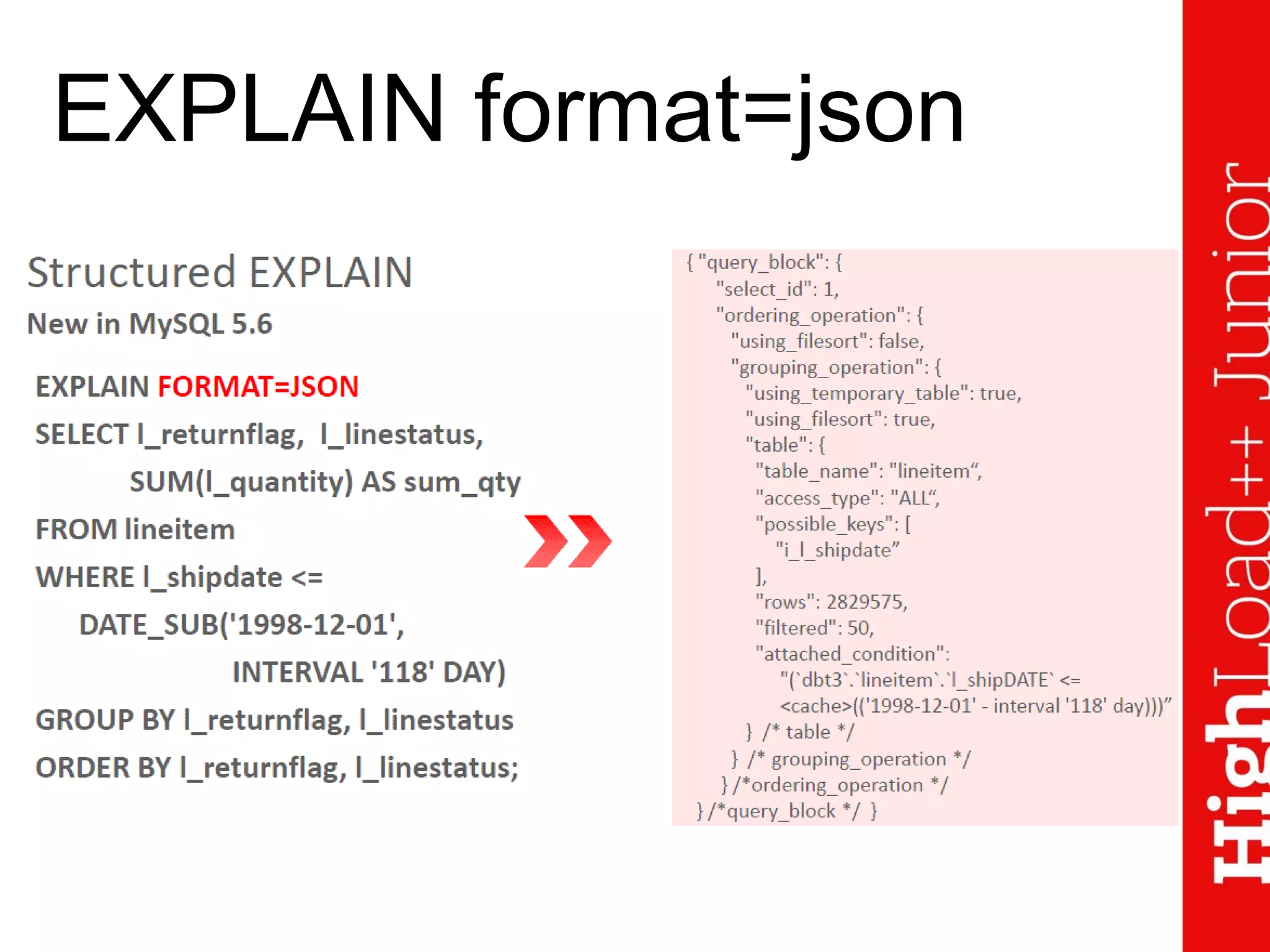 EXPLAIN format=json

Structured EXPLAIN

New in MySQL 5.6

EXPLAIN FORMAT=JSON
SELECT l_returnflag, l_linestatus,
SUM(l_quantity) AS sum_qty
FROM lineitem
WHERE l_shipdate <=
DATE_SUB('1998-12-01',
INTERVAL '118' DAY)
GROUP BY l_returnflag, l_linestatus
ORDER BY l_returnflag, l_linestatus;

{ "query_block": {
"select_id": 1,
"ordering_operation": {
"using_filesort": false,
"grouping_operation": {
"using_temporary_table": true,
"using_filesort": true,
"table": {
"table_name": "lineitem“,
"access_type": "ALL“,
"possible_keys": [
"i_l_shipdate”
],
"rows": 2829575,
"filtered": 50,
"attached_condition":
"(`dbt3`.`lineitem`.`l_shipDATE` <=
<cache>(('1998-12-01' - interval '118' day)))”
} /* table */
} /* grouping_operation */
} /*ordering_operation */
} /*query_block */ }

HighLoad++ Junior